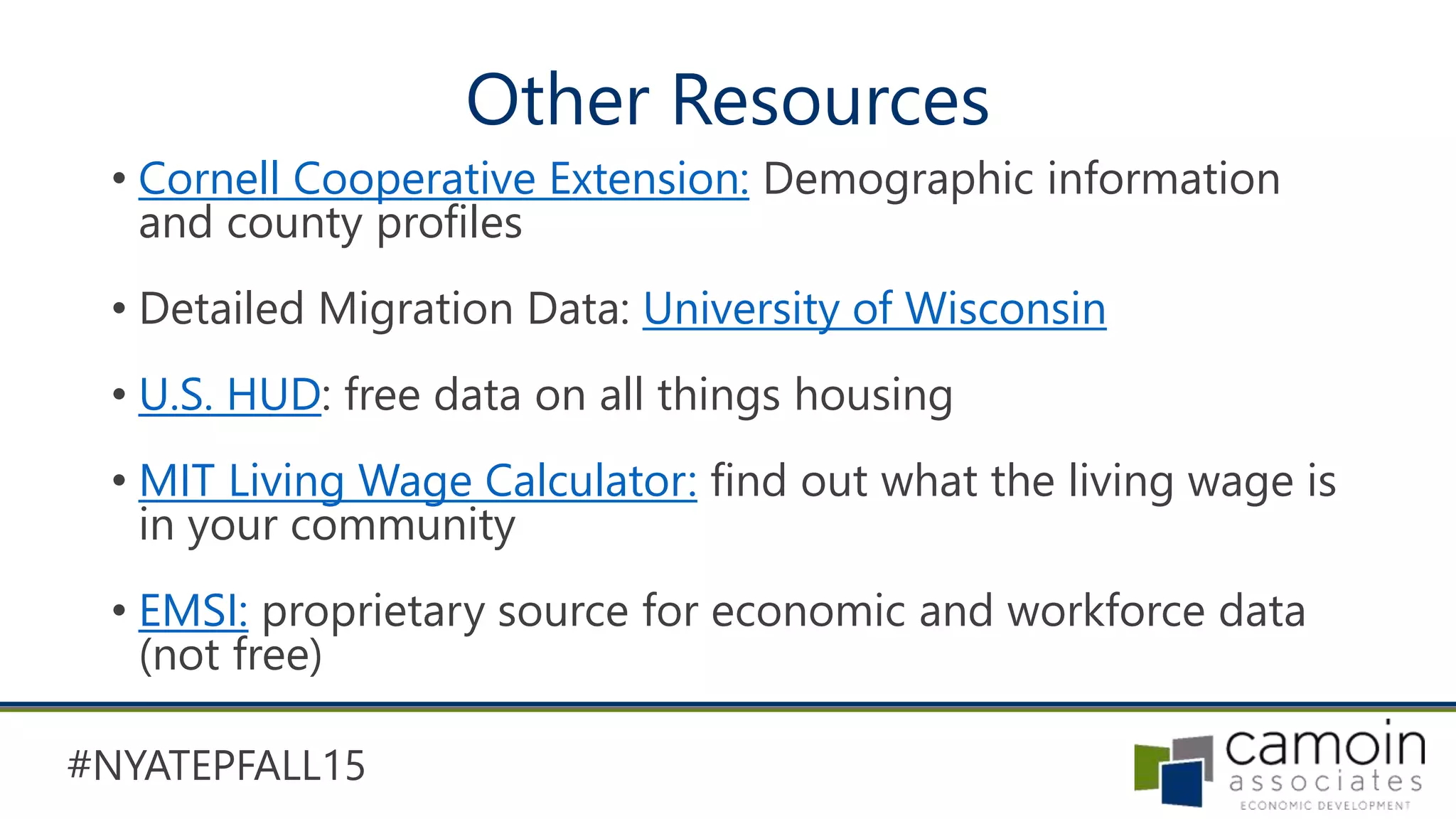 Other Resources

• Cornell Cooperative Extension: Demographic information and county profiles

• Detailed Migration Data: University of Wisconsin

• U.S. HUD: free data on all things housing

• MIT Living Wage Calculator: find out what the living wage is in your community

• EMSI: proprietary source for economic and workforce data (not free)

#NYATEPFALL15

camoin associates
ECONOMIC DEVELOPMENT